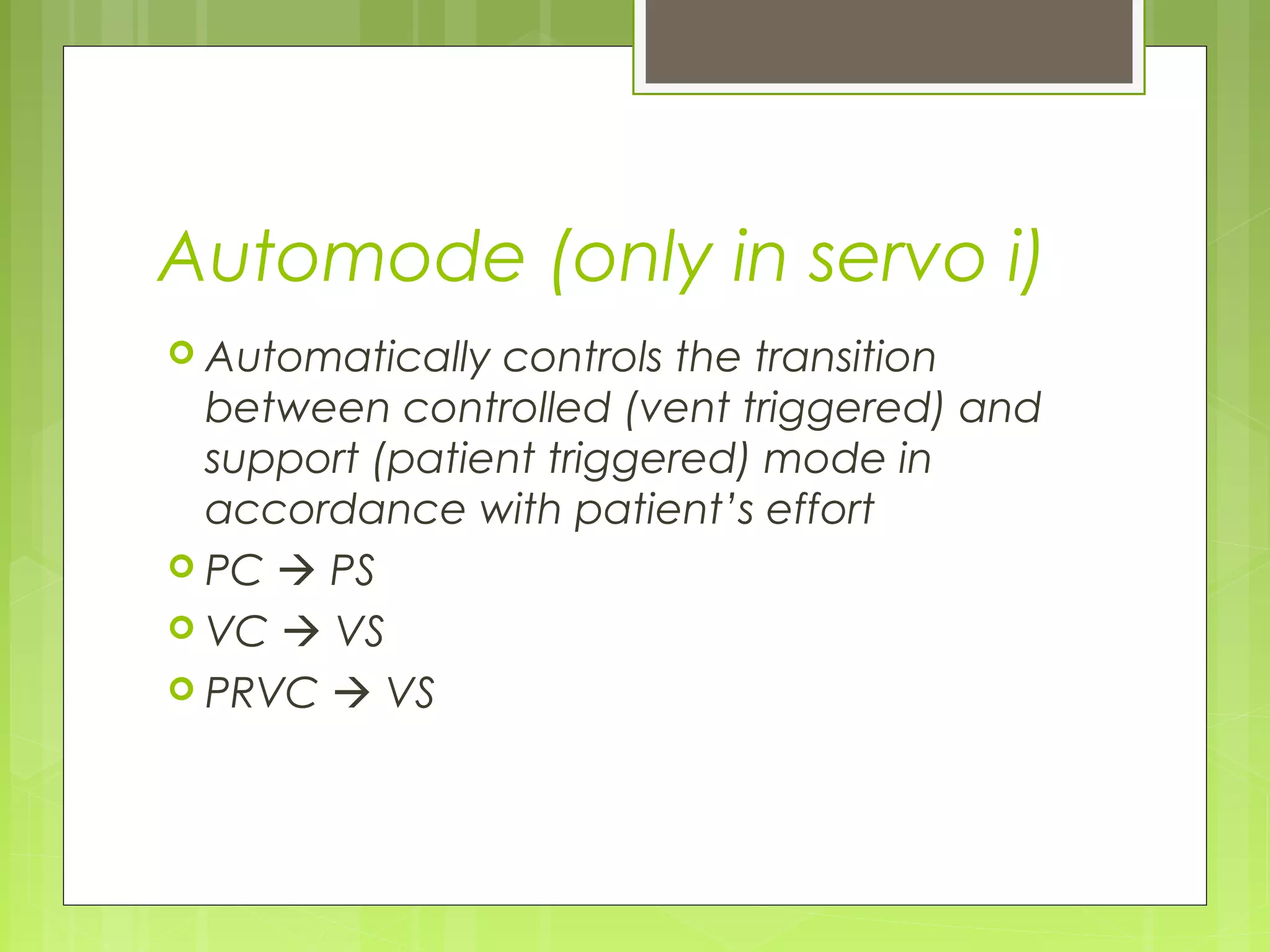 Automode (only in servo i)

Automatically controls the transition between controlled (vent triggered) and support (patient triggered) mode in accordance with patient's effort

PC → PS

VC → VS

PRVC → VS